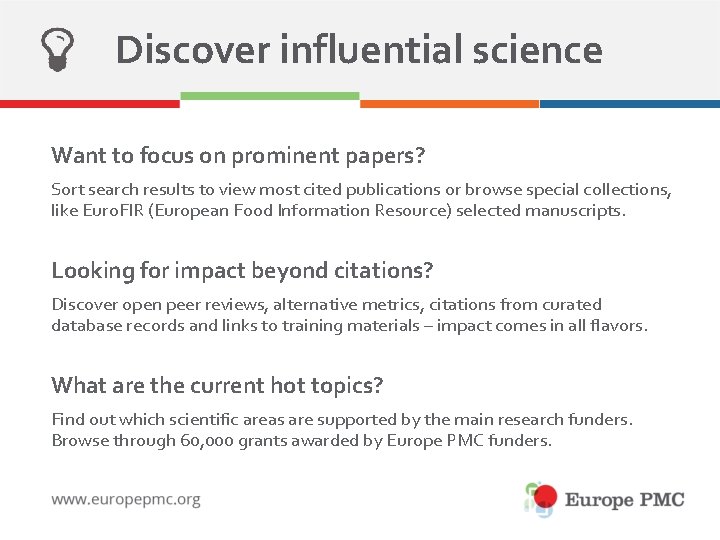 Discover influential science

Want to focus on prominent papers?

Sort search results to view most cited publications or browse special collections, like EuroFIR (European Food Information Resource) selected manuscripts.

Looking for impact beyond citations?

Discover open peer reviews, alternative metrics, citations from curated database records and links to training materials – impact comes in all flavors.

What are the current hot topics?

Find out which scientific areas are supported by the main research funders. Browse through 60,000 grants awarded by Europe PMC funders.

www.europepmc.org

Europe PMC